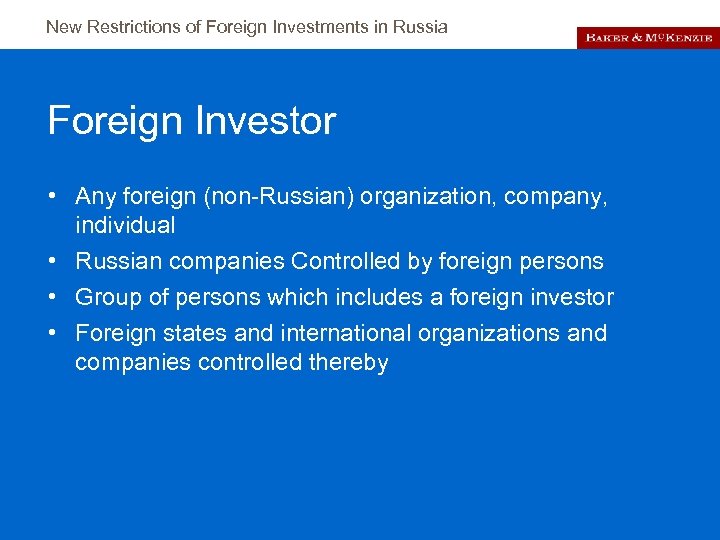 New Restrictions of Foreign Investments in Russia

BAKER & MCKENZIE

Foreign Investor

• Any foreign (non-Russian) organization, company, individual
• Russian companies Controlled by foreign persons
• Group of persons which includes a foreign investor
• Foreign states and international organizations and companies controlled thereby